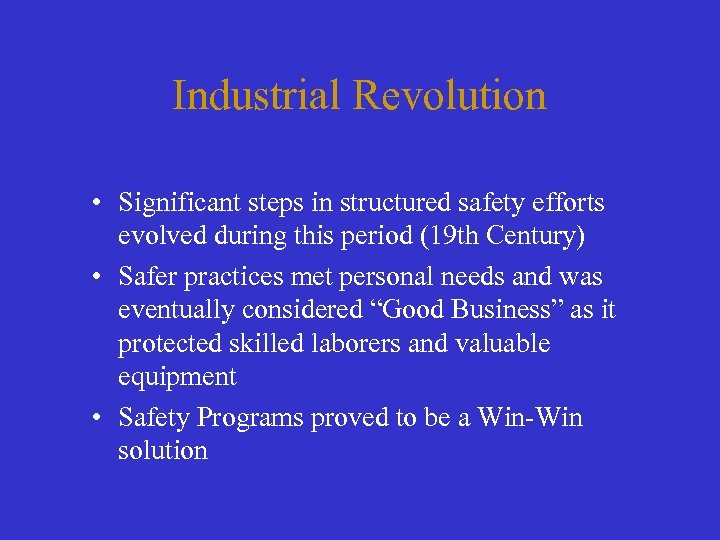 Industrial Revolution

• Significant steps in structured safety efforts evolved during this period (19th Century)
• Safer practices met personal needs and was eventually considered “Good Business” as it protected skilled laborers and valuable equipment
• Safety Programs proved to be a Win-Win solution